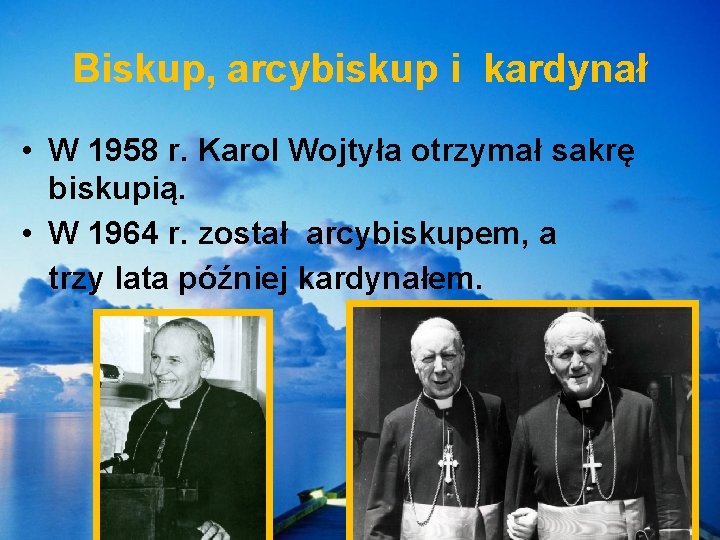 Biskup, arcybiskup i kardynał

• W 1958 r. Karol Wojtyła otrzymał sakrę biskupią.
• W 1964 r. został arcybiskupem, a trzy lata później kardynałem.